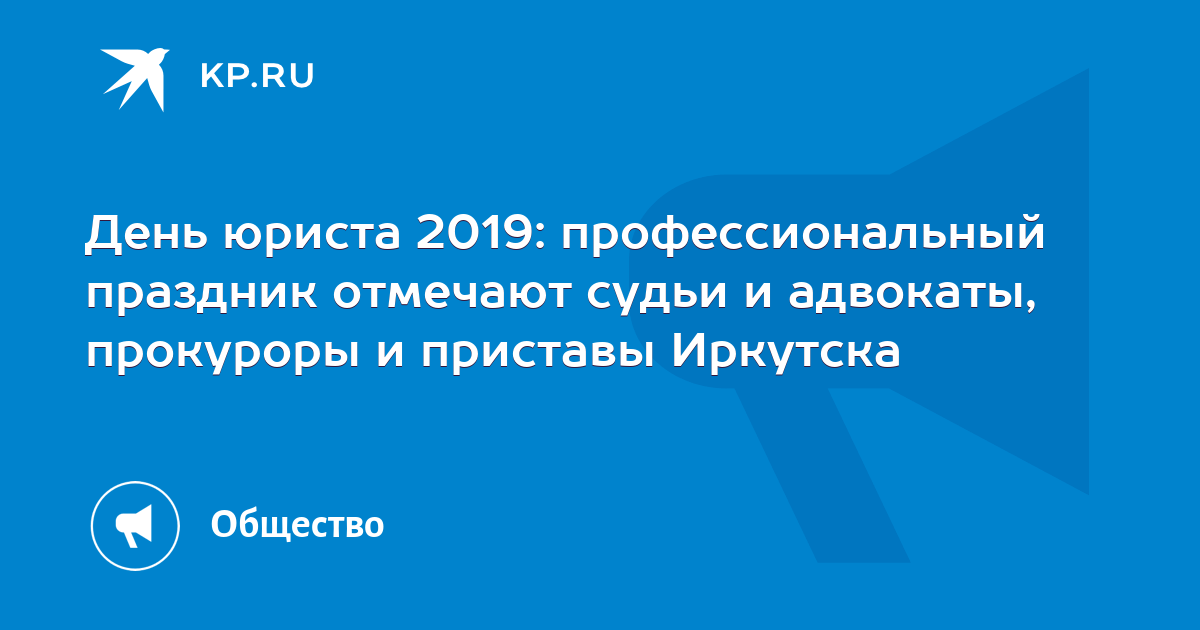 KP.RU

День юриста 2019: профессиональный праздник отмечают судьи и адвокаты, прокуроры и приставы Иркутска

Общество